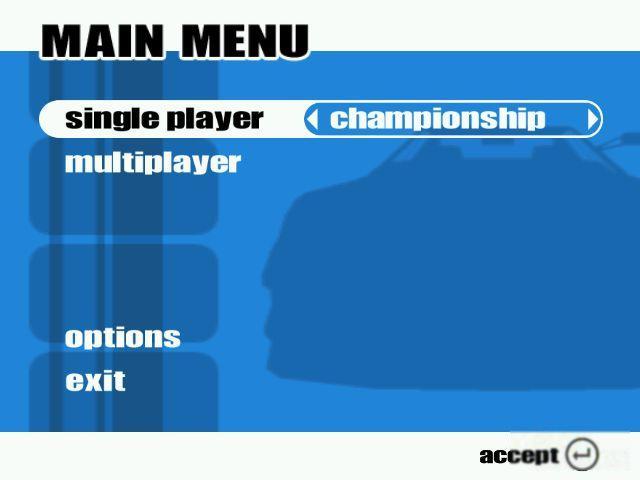 MAIN MENU

single player championship

multiplayer

options

exit

accept